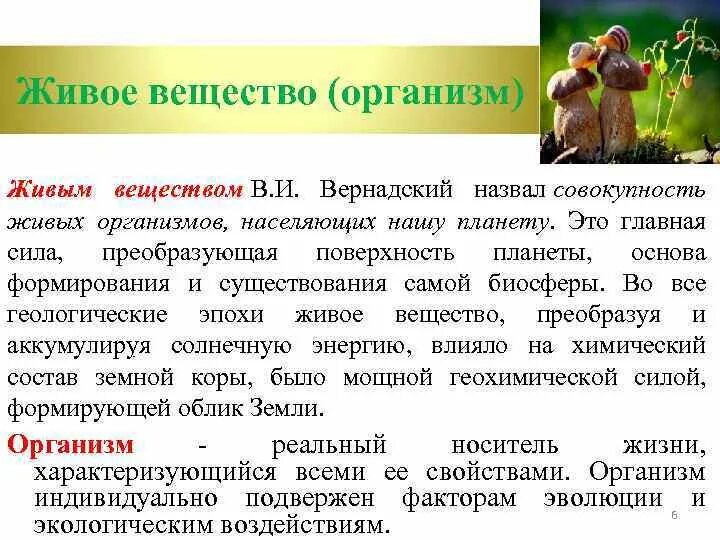 Живое вещество (организм)

Живым веществом В.И. Вернадский назвал совокупность живых организмов, населяющих нашу планету. Это главная сила, преобразующая поверхность планеты, основа формирования и существования самой биосферы. Во все геологические эпохи живое вещество, преобразуя и аккумулируя солнечную энергию, влияло на химический состав земной коры, было мощной геохимической силой, формирующей облик Земли.

Организм - реальный носитель жизни, характеризующийся всеми ее свойствами. Организм индивидуально подвержен факторам эволюции и экологическим воздействиям.

6